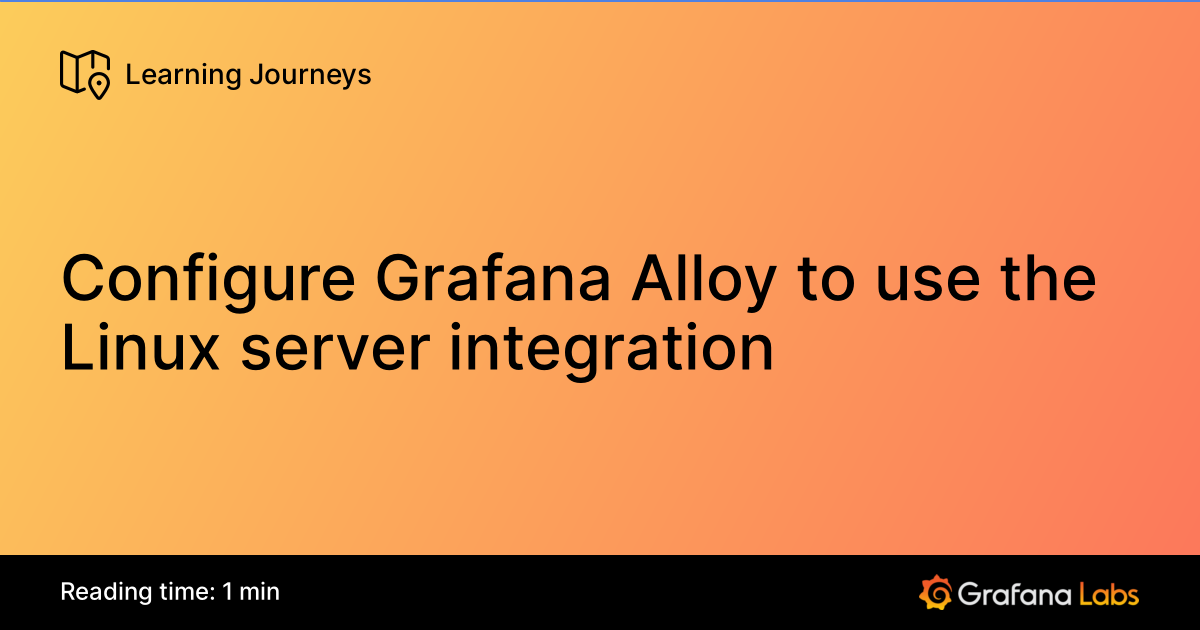 Learning Journeys

Configure Grafana Alloy to use the Linux server integration

Reading time: 1 min

Grafana Labs